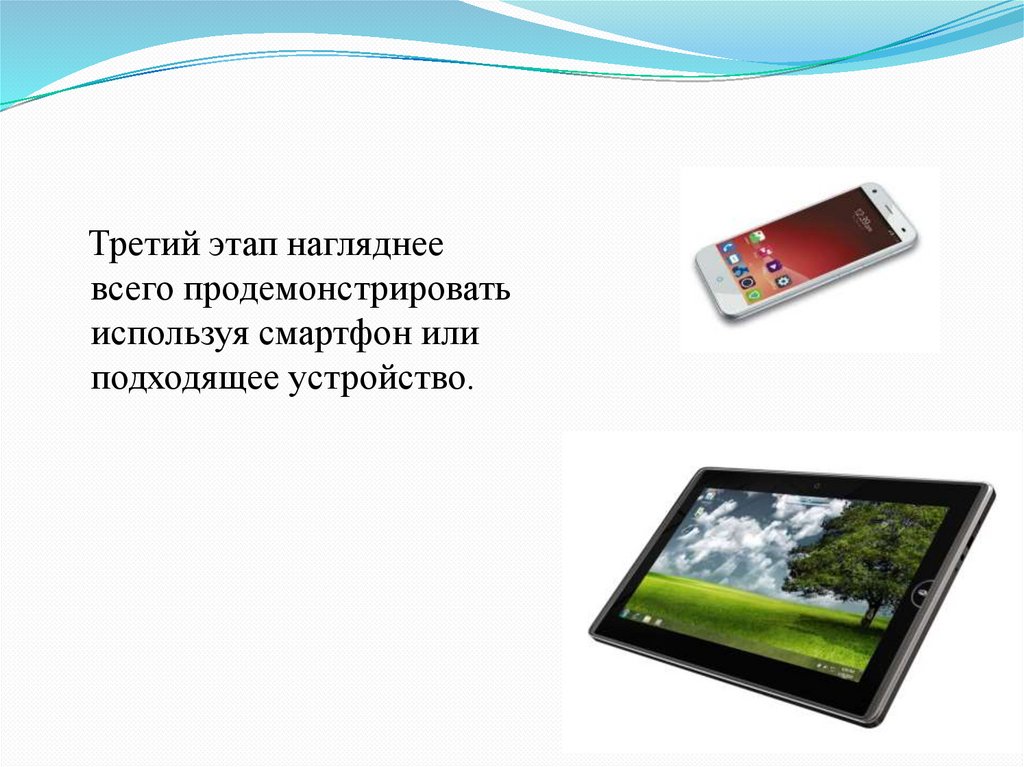 Третий этап нагляднее всего продемонстрировать используя смартфон или подходящее устройство.